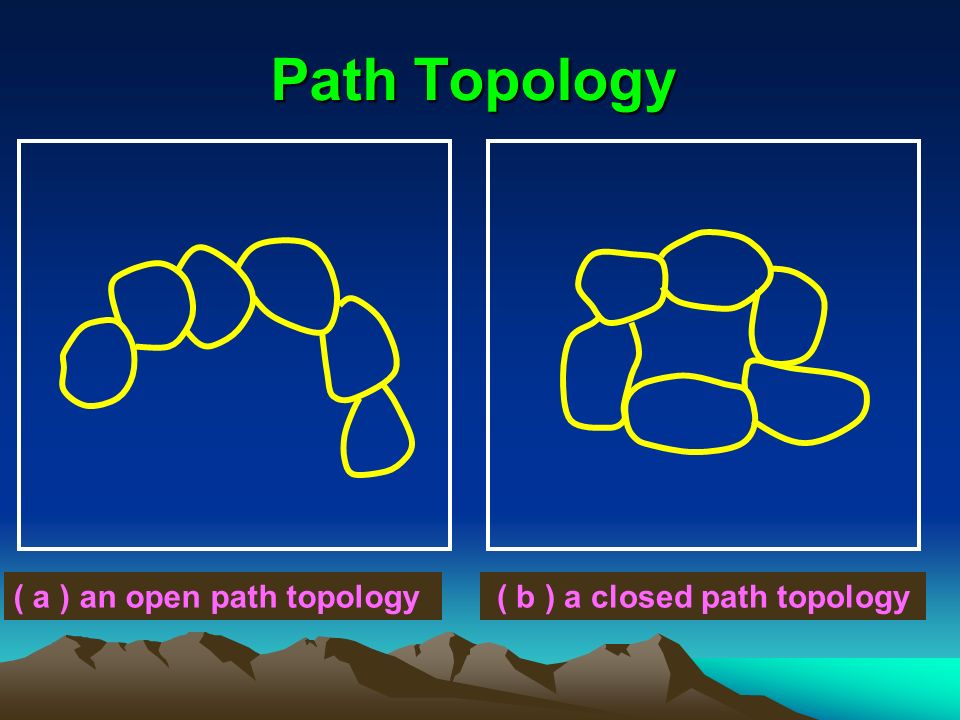 Path Topology

( a ) an open path topology

( b ) a closed path topology